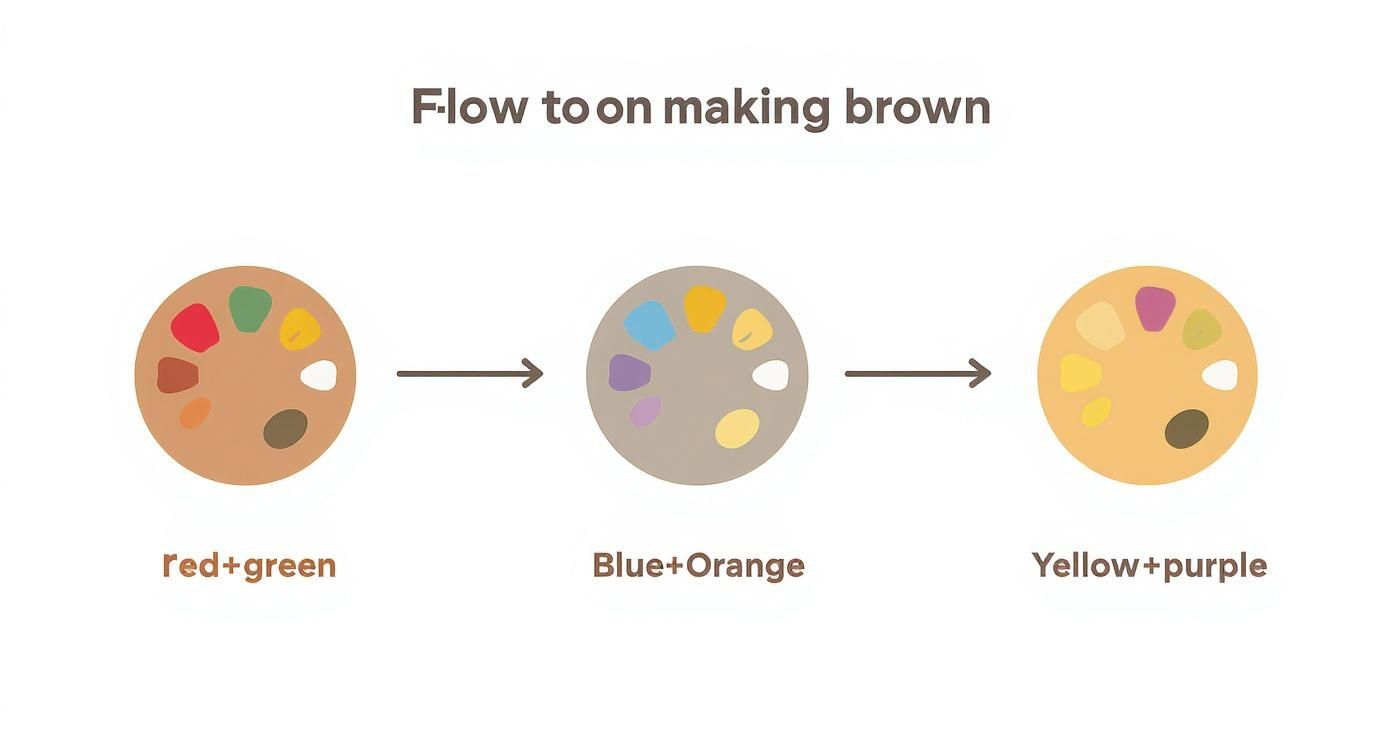 F-low toon making brown

red+green

Blue+Orange

Yellow+purple